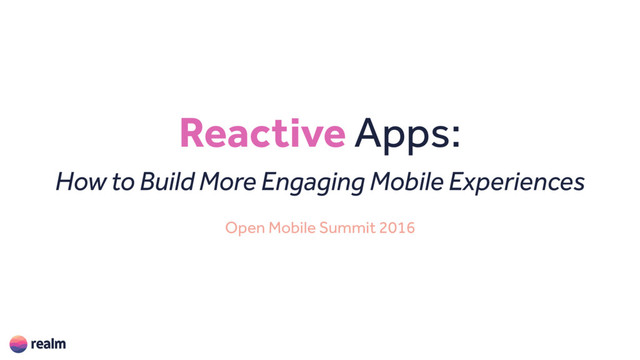 Reactive Apps:

How to Build More Engaging Mobile Experiences

Open Mobile Summit 2016

realm